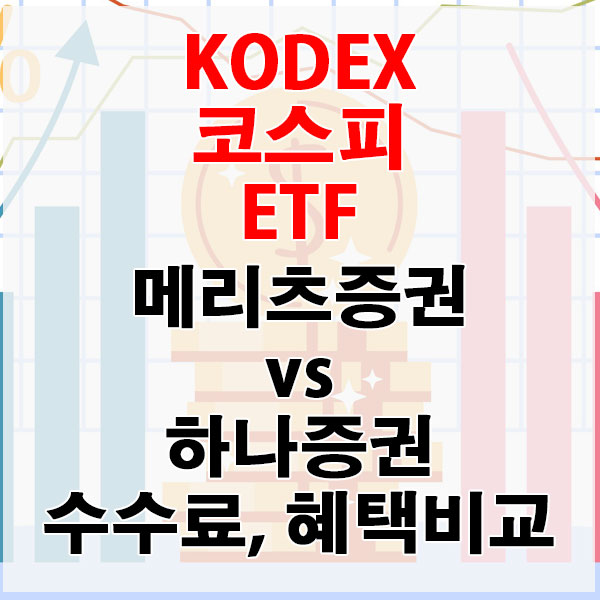 KODEX
코스피
ETF
메리츠증권
vs
하나증권
수수료, 혜택비교